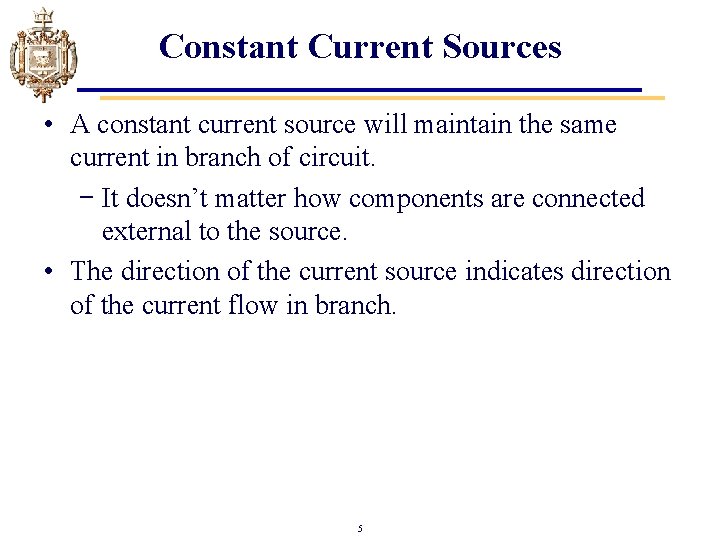 Constant Current Sources

• A constant current source will maintain the same current in branch of circuit.

– It doesn't matter how components are connected external to the source.

• The direction of the current source indicates direction of the current flow in branch.

5